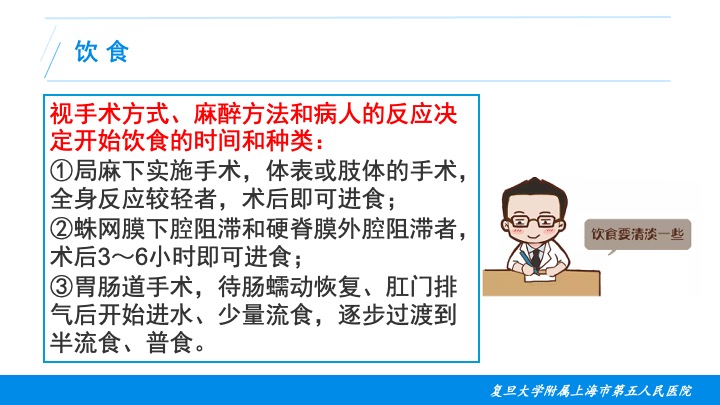 饮 食

视手术方式、麻醉方法和病人的反应决定开始饮食的时间和种类：

①局麻下实施手术，体表或肢体的手术，全身反应较轻者，术后即可进食；

②蛛网膜下腔阻滞和硬脊膜外腔阻滞者，术后3～6小时即可进食；

③胃肠道手术，待肠蠕动恢复、肛门排气后开始进水、少量流食，逐步过渡到半流食、普食。

饮食要清淡一些

复旦大学附属上海市第五人民医院